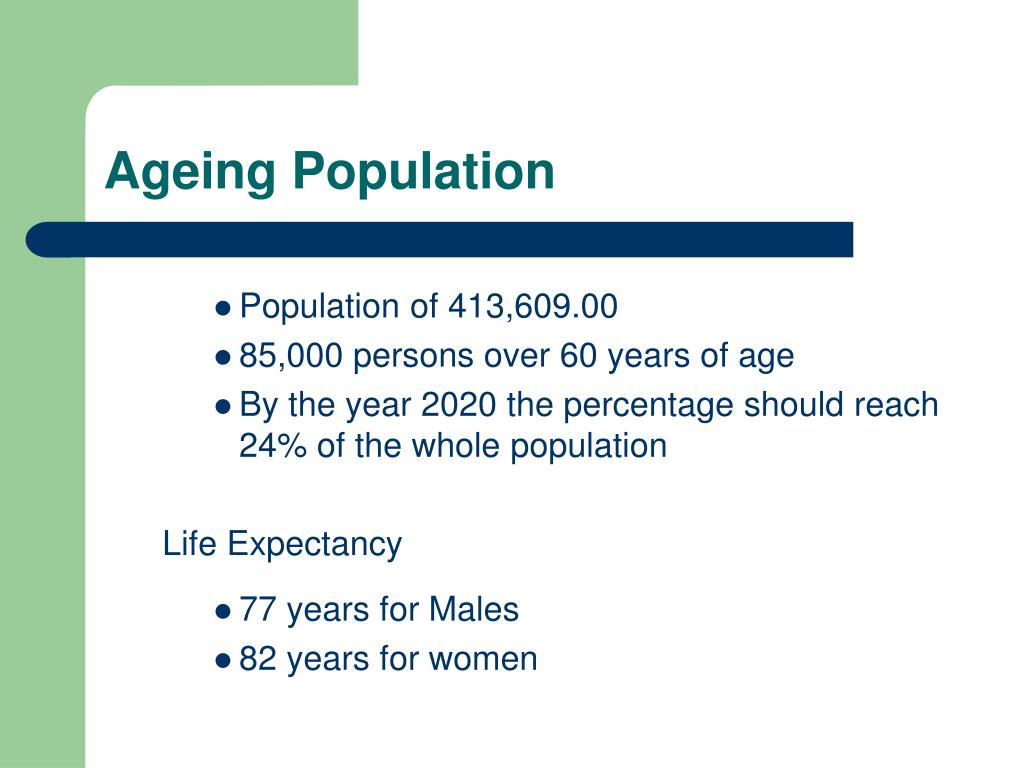 Ageing Population

- Population of 413,609.00
- 85,000 persons over 60 years of age
- By the year 2020 the percentage should reach 24% of the whole population

Life Expectancy

- 77 years for Males
- 82 years for women